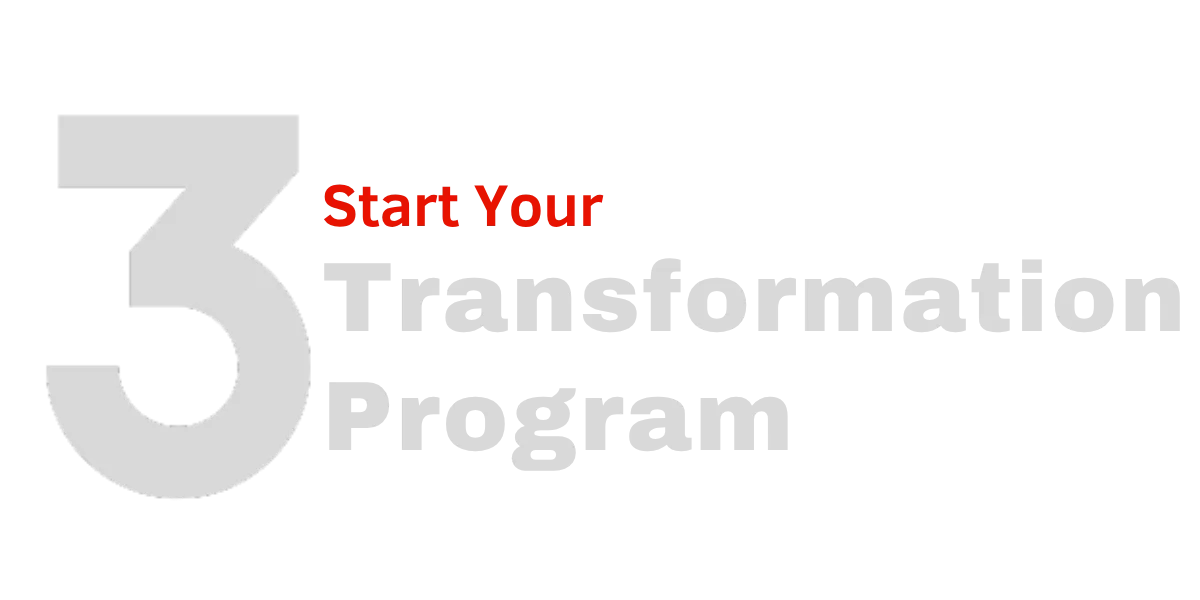 3
Start Your
Transformation
Program